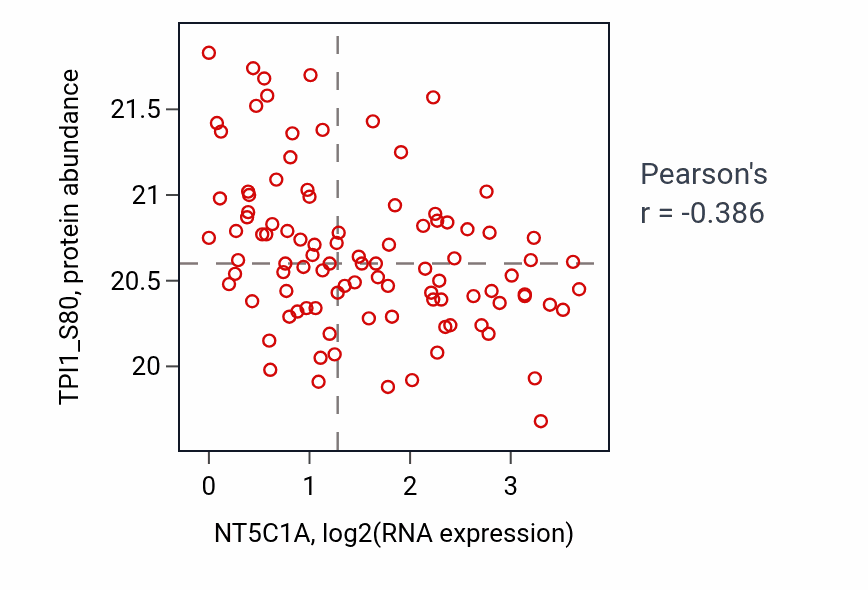 TPI1_S80, protein abundance

21.5
21
20.5
20

0
1
2
3

NT5C1A, log2(RNA expression)

Pearson's
r = -0.386